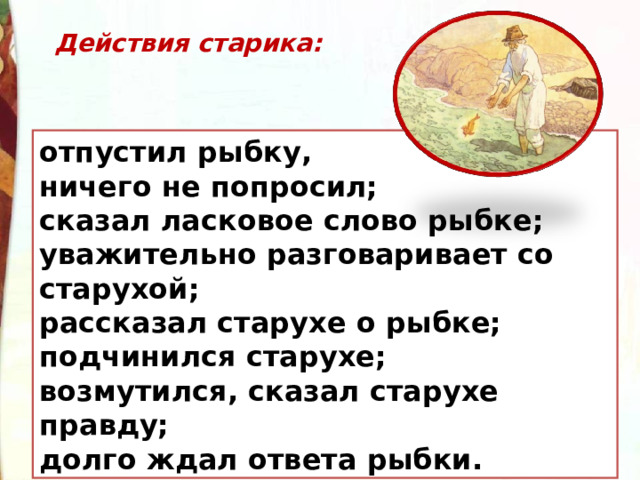 Действия старика:

отпустил рыбку,
ничего не попросил;
сказал ласковое слово рыбке;
уважительно разговаривает со старухой;
рассказал старухе о рыбке;
подчинился старухе;
возмутился, сказал старухе правду;
долго ждал ответа рыбки.